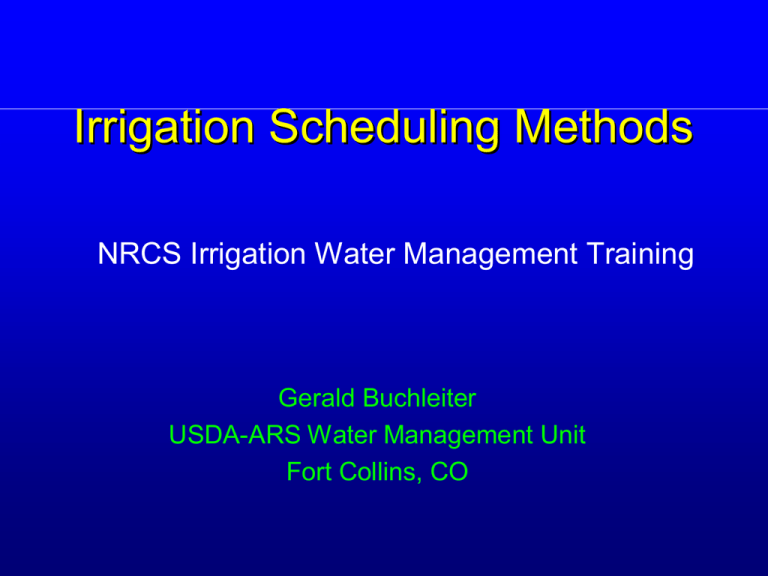 Irrigation Scheduling Methods

NRCS Irrigation Water Management Training

Gerald Buchleiter
USDA-ARS Water Management Unit
Fort Collins, CO